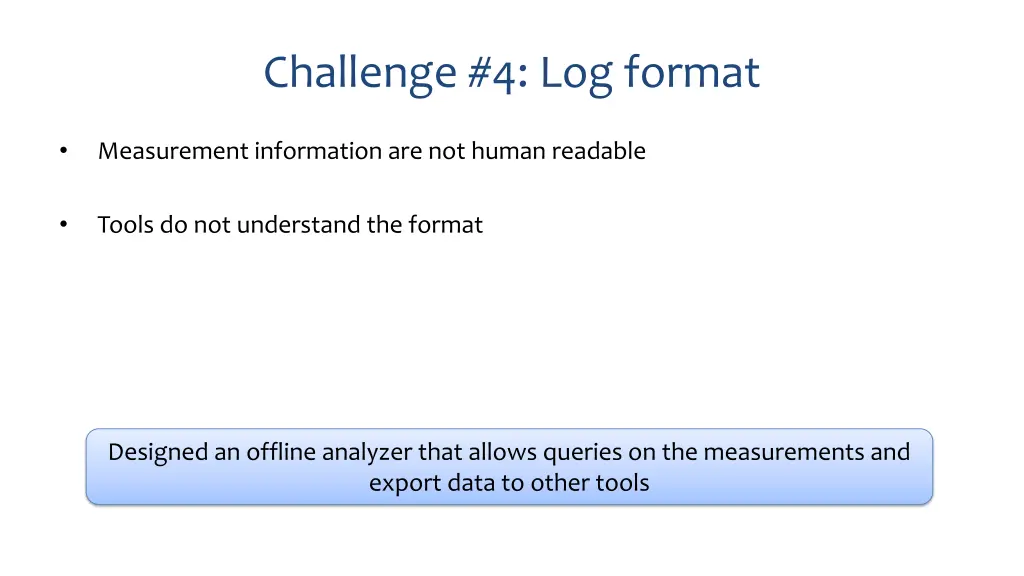 Challenge #4: Log format

• Measurement information are not human readable

• Tools do not understand the format

Designed an offline analyzer that allows queries on the measurements and export data to other tools